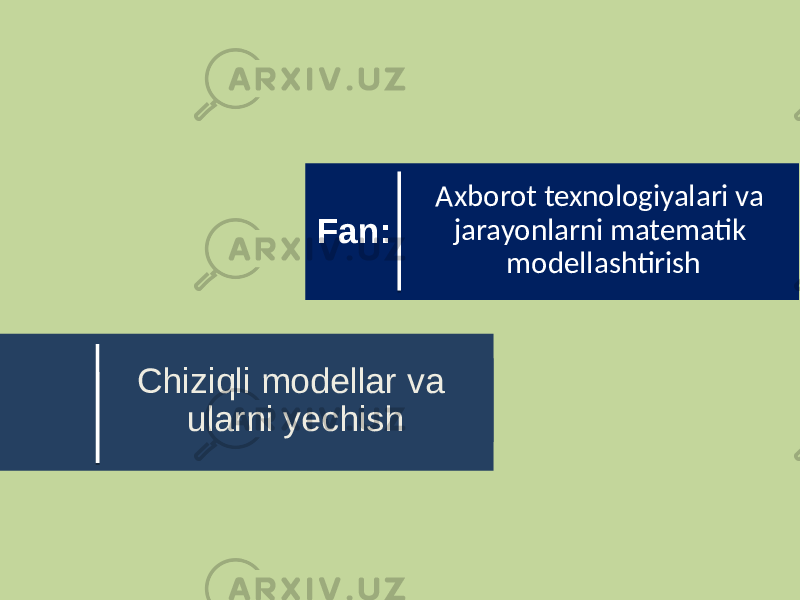 ARXIV.UZ

Fan:

Axborot texnologiyalari va jarayonlarni matematik modellashtirish

ARXIV.UZ

Chiziqli modellar va ularni yechish

ARXIV.UZ